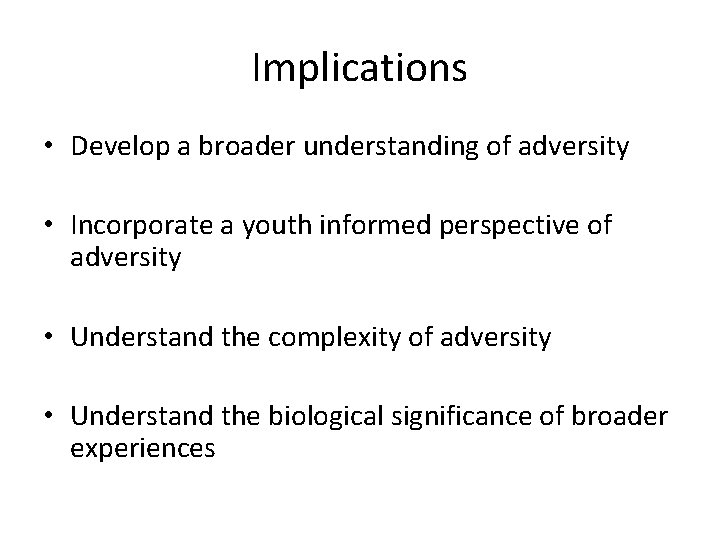 Implications

• Develop a broader understanding of adversity

• Incorporate a youth informed perspective of adversity

• Understand the complexity of adversity

• Understand the biological significance of broader experiences